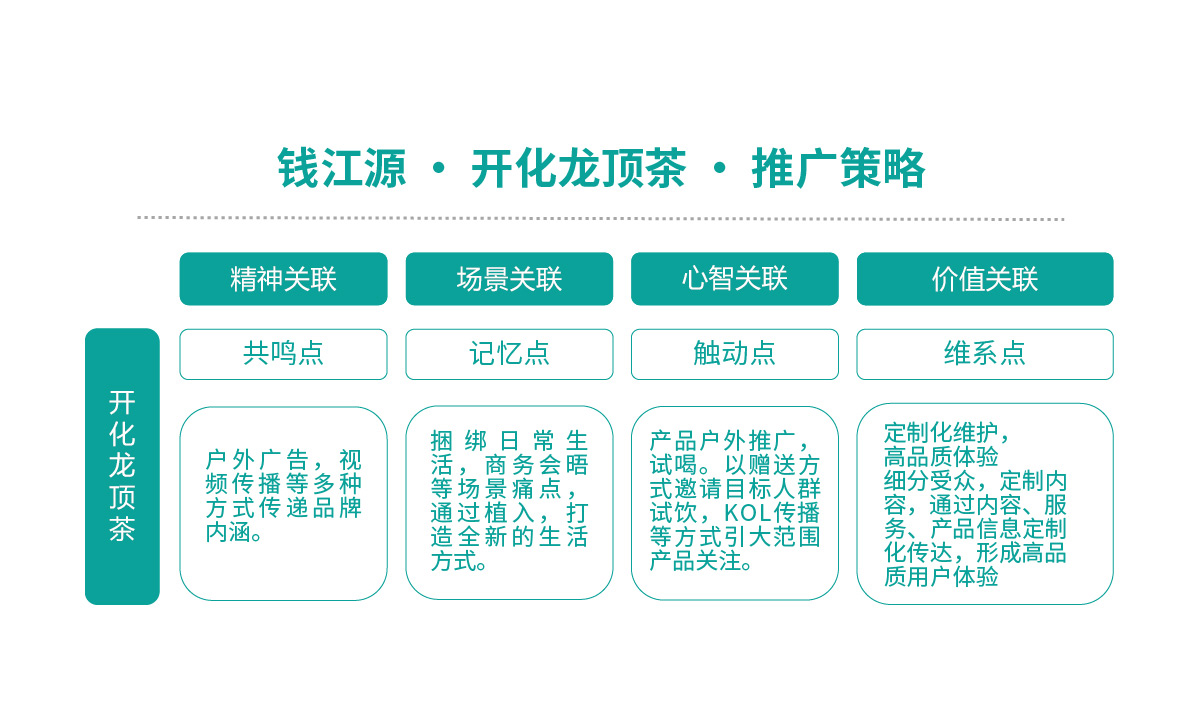 钱江源 · 开化龙顶茶 · 推广策略

开化龙顶茶

| 精神关联 | 场景关联 | 心智关联 | 价值关联 |
|---|---|---|---|
| 共鸣点 | 记忆点 | 触动点 | 维系点 |
| 户外广告，视频传播等多种方式传递品牌内涵。 | 捆绑日常生活，商务会晤等场景痛点，通过植入，打造全新的生活方式。 | 产品户外推广，试喝。以赠送方式邀请目标人群试饮，KOL传播等方式引大范围产品关注。 | 定制化维护，高品质体验 细分受众，定制内容，通过内容、服务、产品信息定制化传达，形成高品质用户体验 |